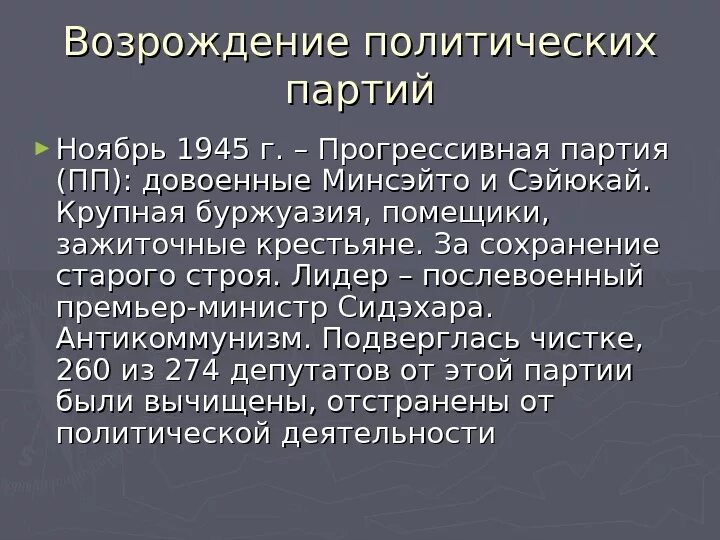 Возрождение политических партий

Ноябрь 1945 г. – Прогрессивная партия (ПП): довоенные Минсэйто и Сэйюкай. Крупная буржуазия, помещики, зажиточные крестьяне. За сохранение старого строя. Лидер – послевоенный премьер-министр Сидэхара. Антикоммунизм. Подверглась чистке, 260 из 274 депутатов от этой партии были вычищены, отстранены от политической деятельности